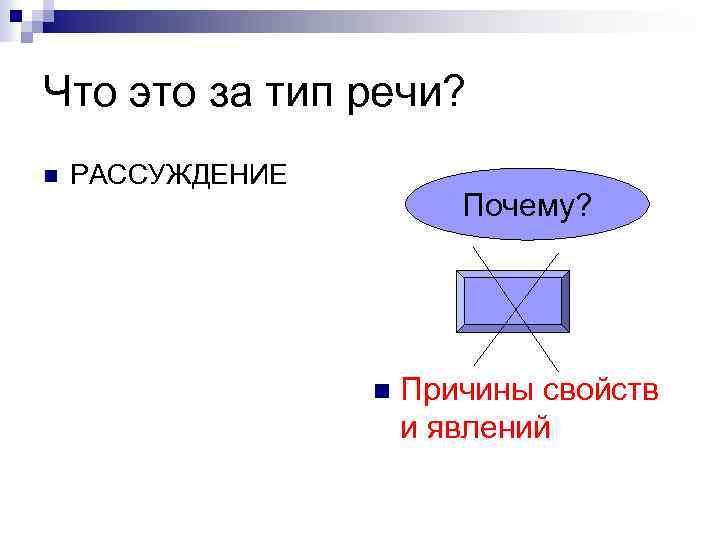 Что это за тип речи?

РАССУЖДЕНИЕ

Почему?

Причины свойств и явлений